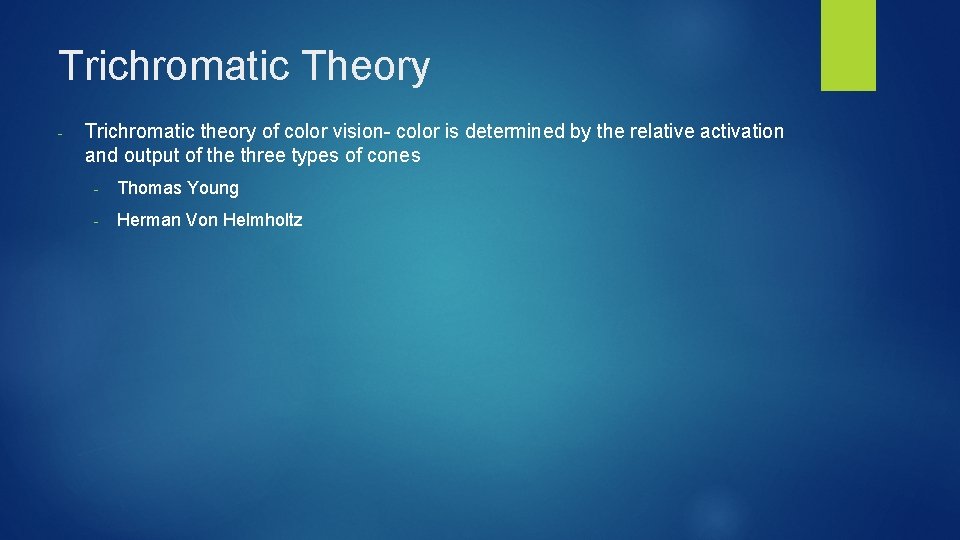 Trichromatic Theory

- Trichromatic theory of color vision- color is determined by the relative activation and output of the three types of cones

- Thomas Young

- Herman Von Helmholtz